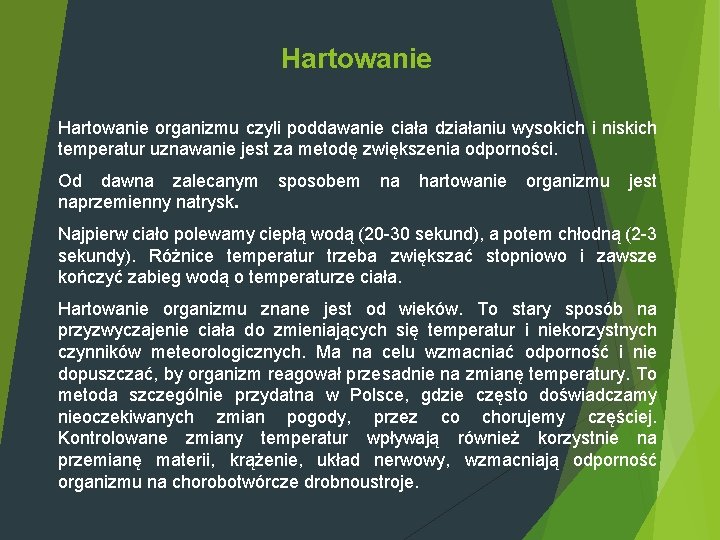 Hartowanie

Hartowanie organizmu czyli poddawanie ciała działaniu wysokich i niskich temperatur uznawanie jest za metodę zwiększenia odporności.

Od dawna zalecanym sposobem na hartowanie organizmu jest naprzemienny natrysk.

Najpierw ciało polewamy ciepłą wodą (20-30 sekund), a potem chłodną (2-3 sekundy). Różnice temperatur trzeba zwiększać stopniowo i zawsze kończyć zabieg wodą o temperaturze ciała.

Hartowanie organizmu znane jest od wieków. To stary sposób na przyzwyczajenie ciała do zmieniających się temperatur i niekorzystnych czynników meteorologicznych. Ma na celu wzmacniać odporność i nie dopuszczać, by organizm reagował przesadnie na zmianę temperatury. To metoda szczególnie przydatna w Polsce, gdzie często doświadczamy nieoczekiwanych zmian pogody, przez co chorujemy częściej. Kontrolowane zmiany temperatur wpływają również korzystnie na przemianę materii, krążenie, układ nerwowy, wzmacniają odporność organizmu na chorobotwórcze drobnoustroje.